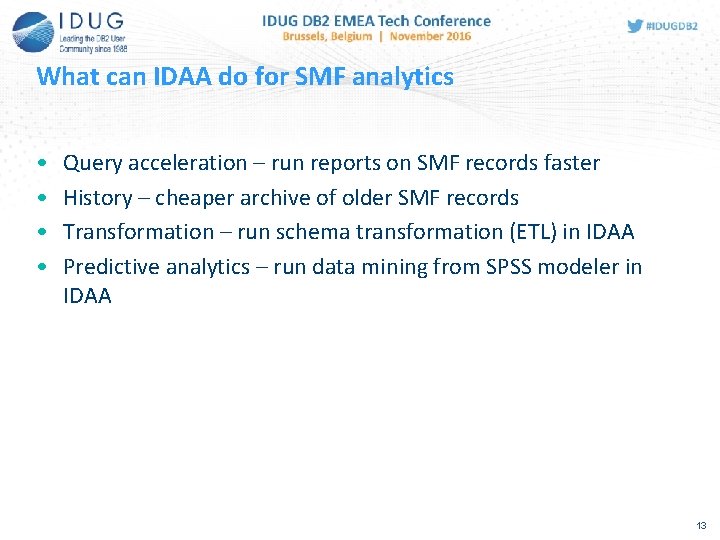 IDUG
Leading the DB2 User Community since 1988

IDUG DB2 EMEA Tech Conference
Brussels, Belgium | November 2016

#IDUGDB2

What can IDAA do for SMF analytics

• Query acceleration – run reports on SMF records faster
• History – cheaper archive of older SMF records
• Transformation – run schema transformation (ETL) in IDAA
• Predictive analytics – run data mining from SPSS modeler in IDAA

13